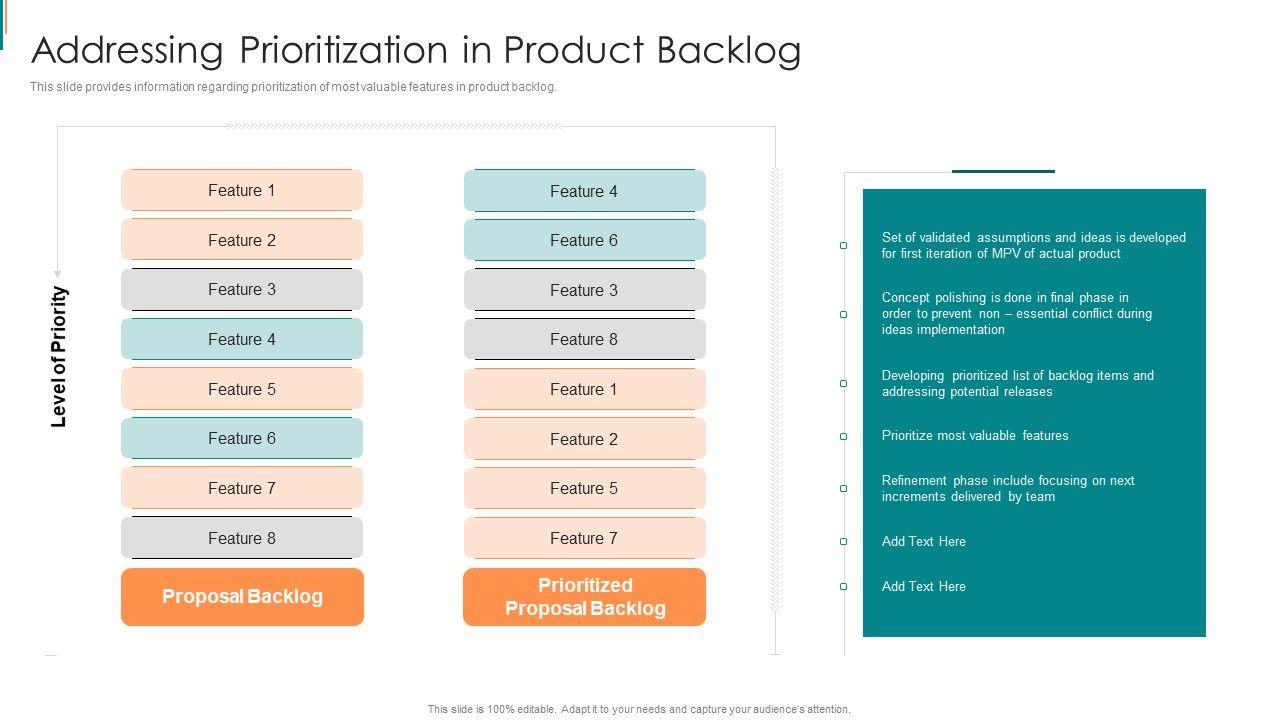 Addressing Prioritization in Product Backlog

This slide provides information regarding prioritization of most valuable features in product backlog.

Level of Priority

Feature 1
Feature 2
Feature 3
Feature 4
Feature 5
Feature 6
Feature 7
Feature 8
Proposal Backlog

Feature 4
Feature 6
Feature 3
Feature 8
Feature 1
Feature 2
Feature 5
Feature 7
Prioritized Proposal Backlog

Set of validated assumptions and ideas is developed for first iteration of MPV of actual product

Concept polishing is done in final phase in order to prevent non – essential conflict during ideas implementation

Developing prioritized list of backlog items and addressing potential releases

Prioritize most valuable features

Refinement phase include focusing on next increments delivered by team

Add Text Here

Add Text Here

This slide is 100% editable. Adapt it to your needs and capture your audience's attention.